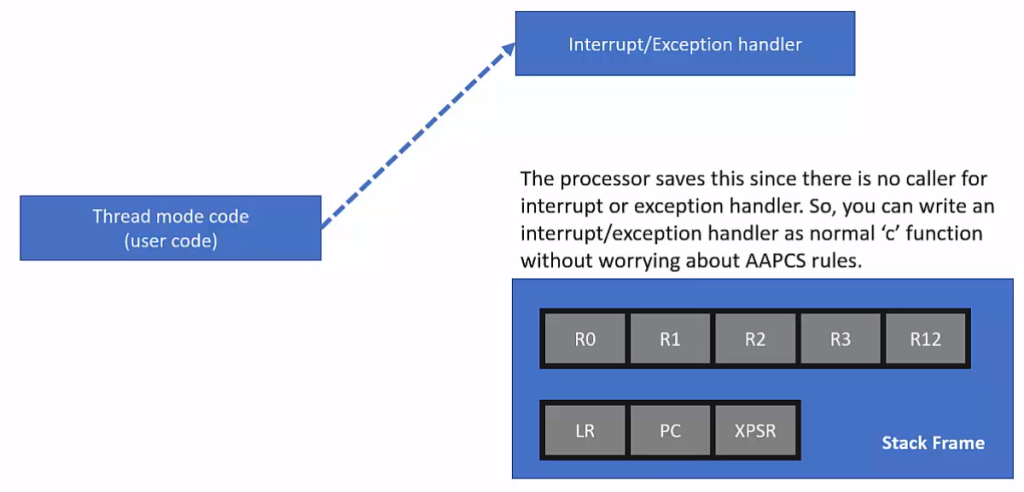 Interrupt/Exception handler

Thread mode code
(user code)

The processor saves this since there is no caller for interrupt or exception handler. So, you can write an interrupt/exception handler as normal 'c' function without worrying about AAPCS rules.

R0 R1 R2 R3 R12

LR PC XPSR

Stack Frame